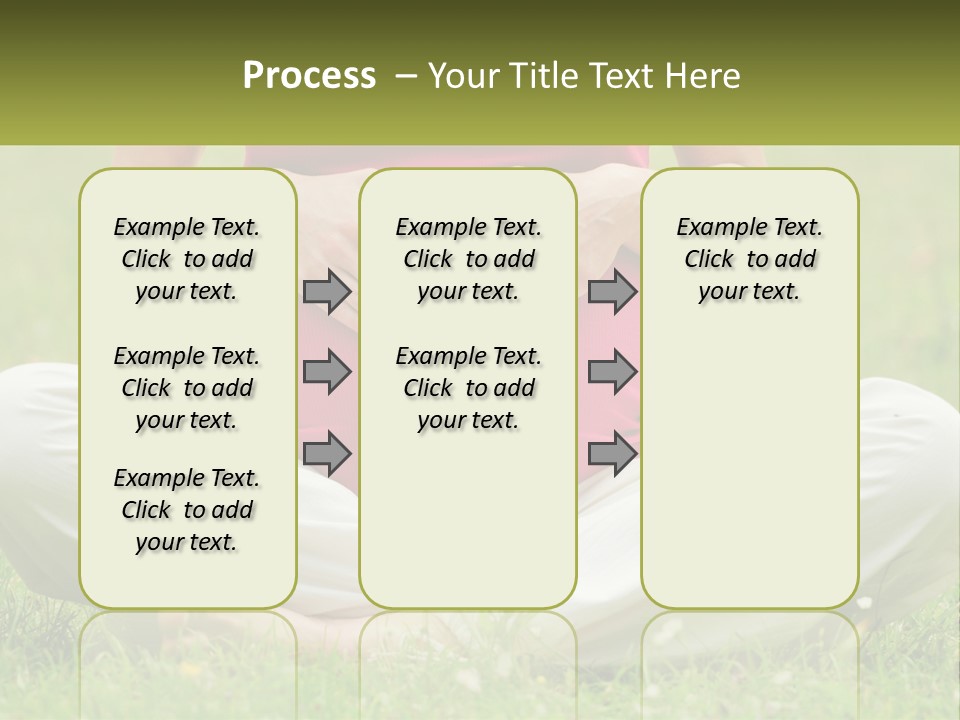 Process – Your Title Text Here

Example Text. Click to add your text.

Example Text. Click to add your text.

Example Text. Click to add your text.

Example Text. Click to add your text.

Example Text. Click to add your text.

Example Text. Click to add your text.